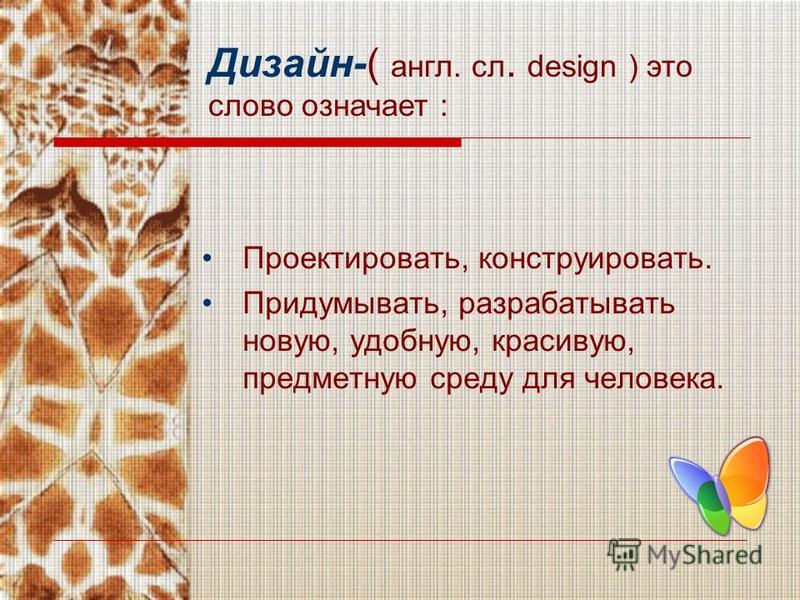 Дизайн-( англ. сл. design ) это слово означает :

• Проектировать, конструировать.
• Придумывать, разрабатывать новую, удобную, красивую, предметную среду для человека.

MyShared